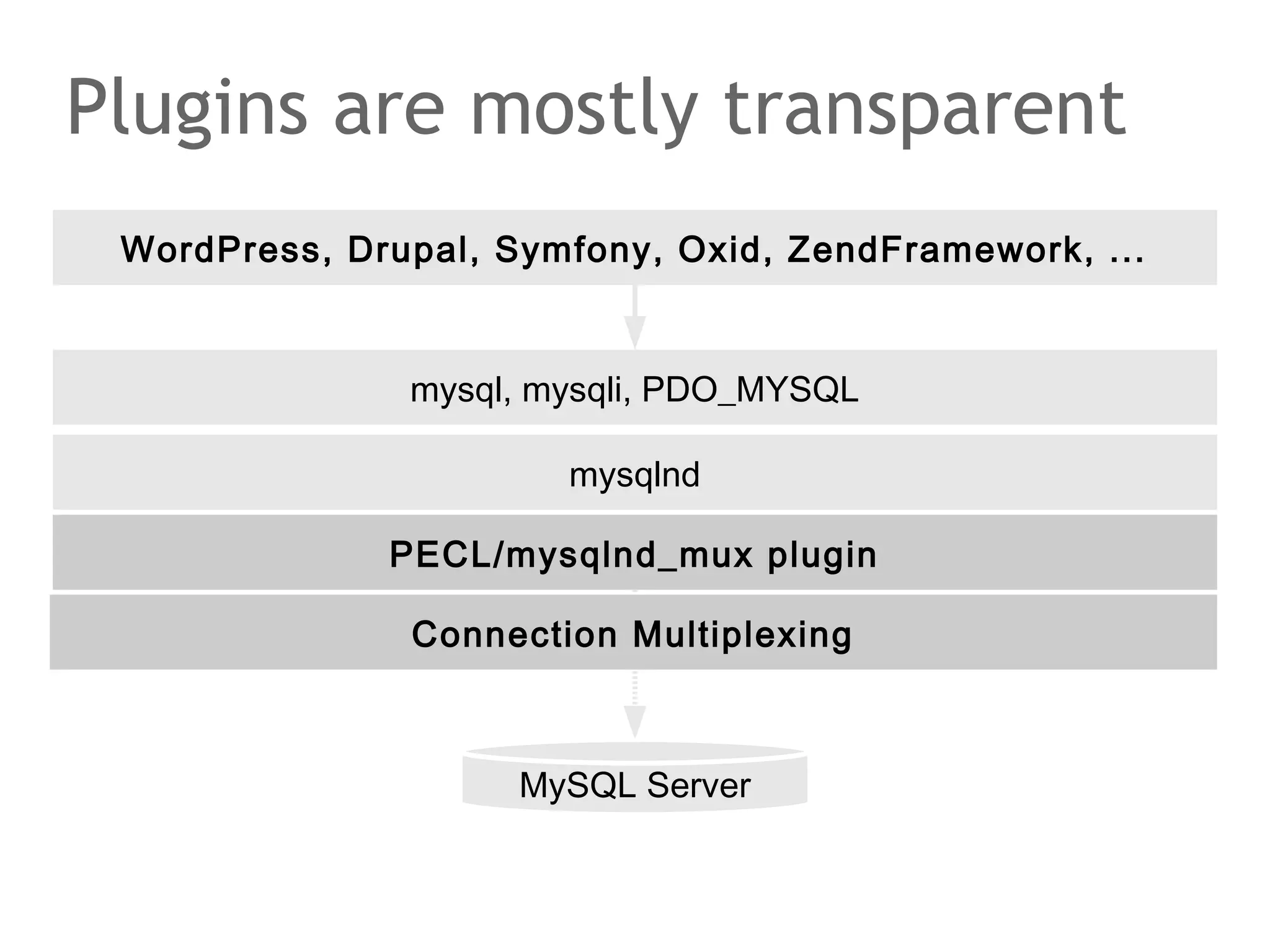 Plugins are mostly transparent

WordPress, Drupal, Symfony, Oxid, ZendFramework, ...

mysql, mysqli, PDO_MYSQL

mysqlnd

PECL/mysqlnd_mux plugin

Connection Multiplexing

MySQL Server